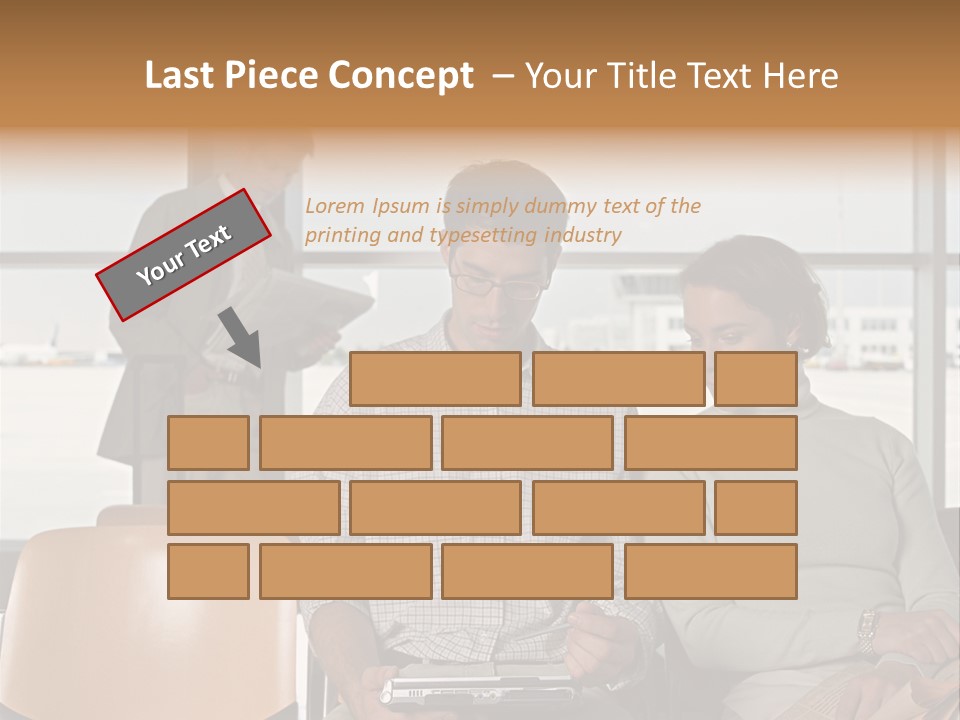 Last Piece Concept – Your Title Text Here

Your Text

Lorem Ipsum is simply dummy text of the printing and typesetting industry